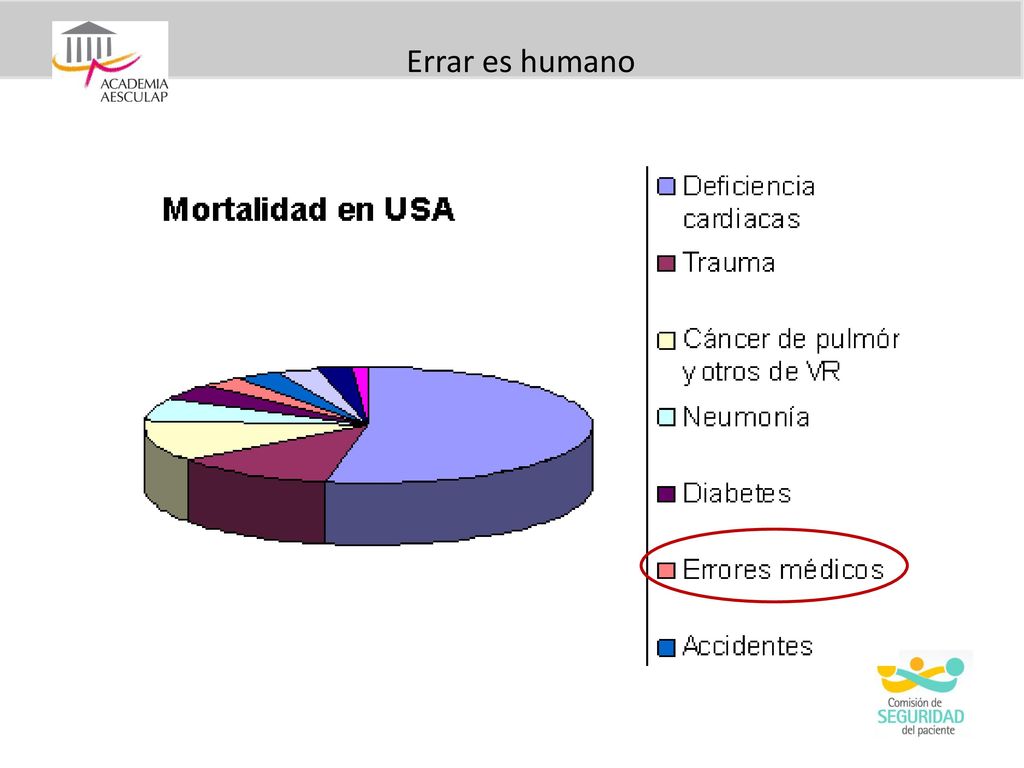 ACADEMIA AESCULAP

Errar es humano

Mortalidad en USA

Deficiencia cardiacas
Trauma
Cáncer de pulmór y otros de VR
Neumonía
Diabetes
Errores médicos
Accidentes

Comisión de SEGURIDAD del paciente